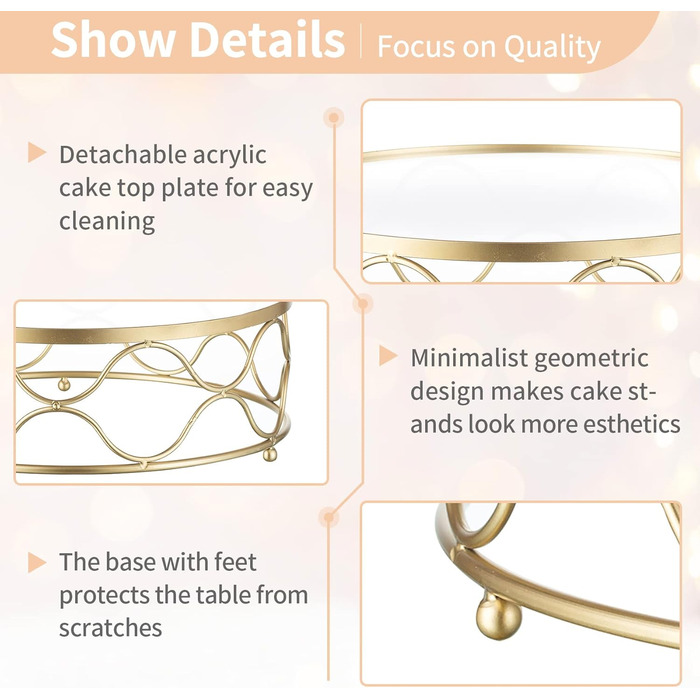 Show Details | Focus on Quality

Detachable acrylic cake top plate for easy cleaning

Minimalist geometric design makes cake stands look more esthetics

The base with feet protects the table from scratches